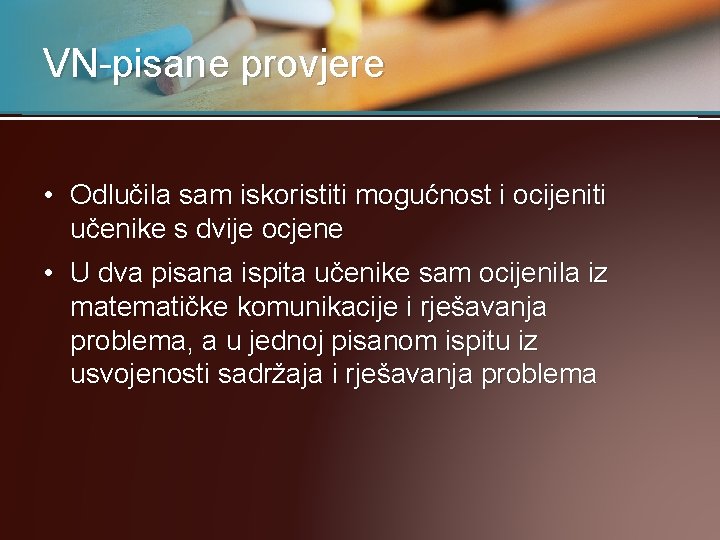 VN-pisane provjere

• Odlučila sam iskoristiti mogućnost i ocijeniti učenike s dvije ocjene

• U dva pisana ispita učenike sam ocijenila iz matematičke komunikacije i rješavanja problema, a u jednoj pisanom ispitu iz usvojenosti sadržaja i rješavanja problema